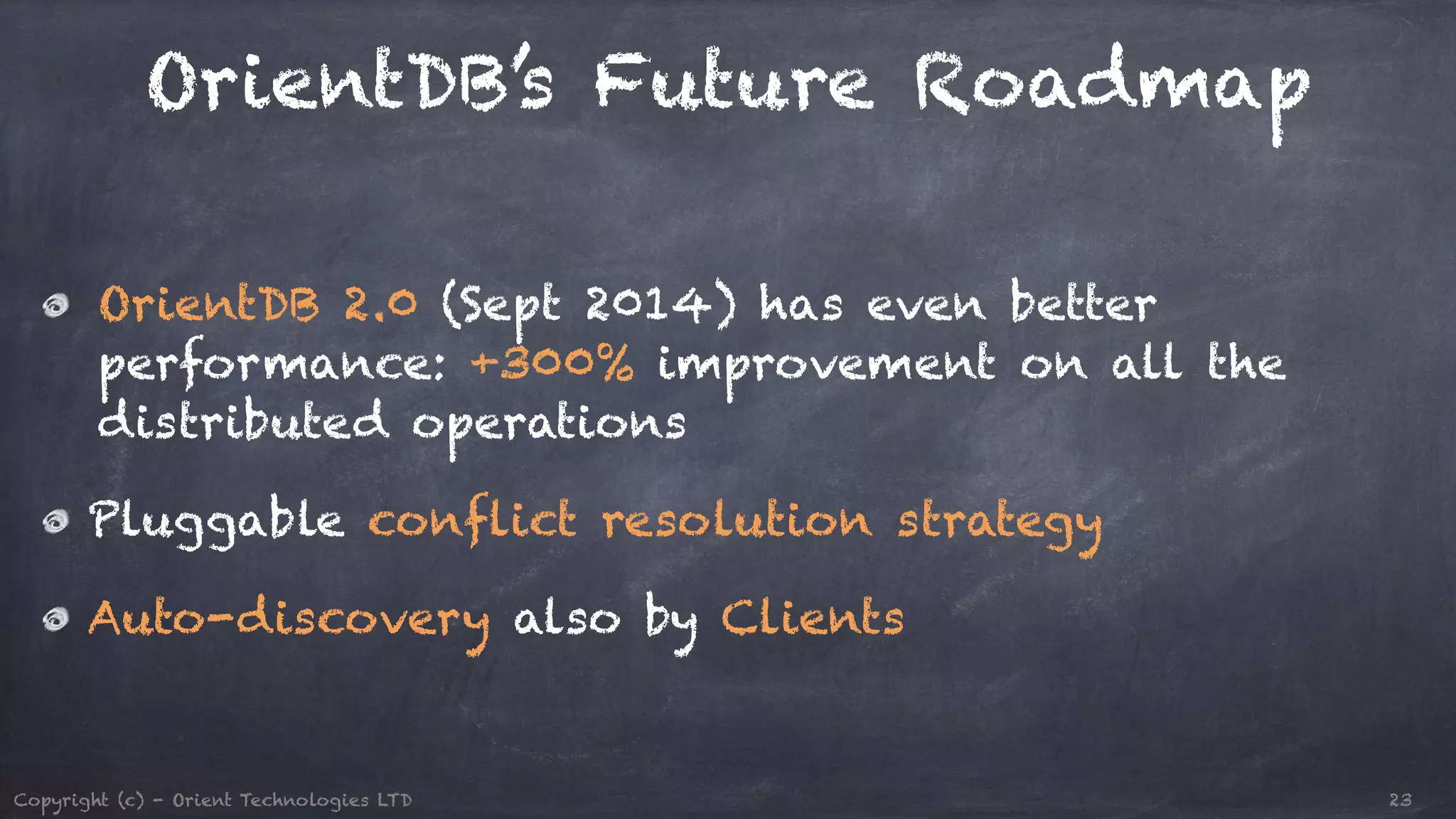 OrientDB's Future Roadmap

OrientDB 2.0 (Sept 2014) has even better performance: +300% improvement on all the distributed operations

Pluggable conflict resolution strategy

Auto-discovery also by Clients

Copyright (c) - Orient Technologies LTD

23